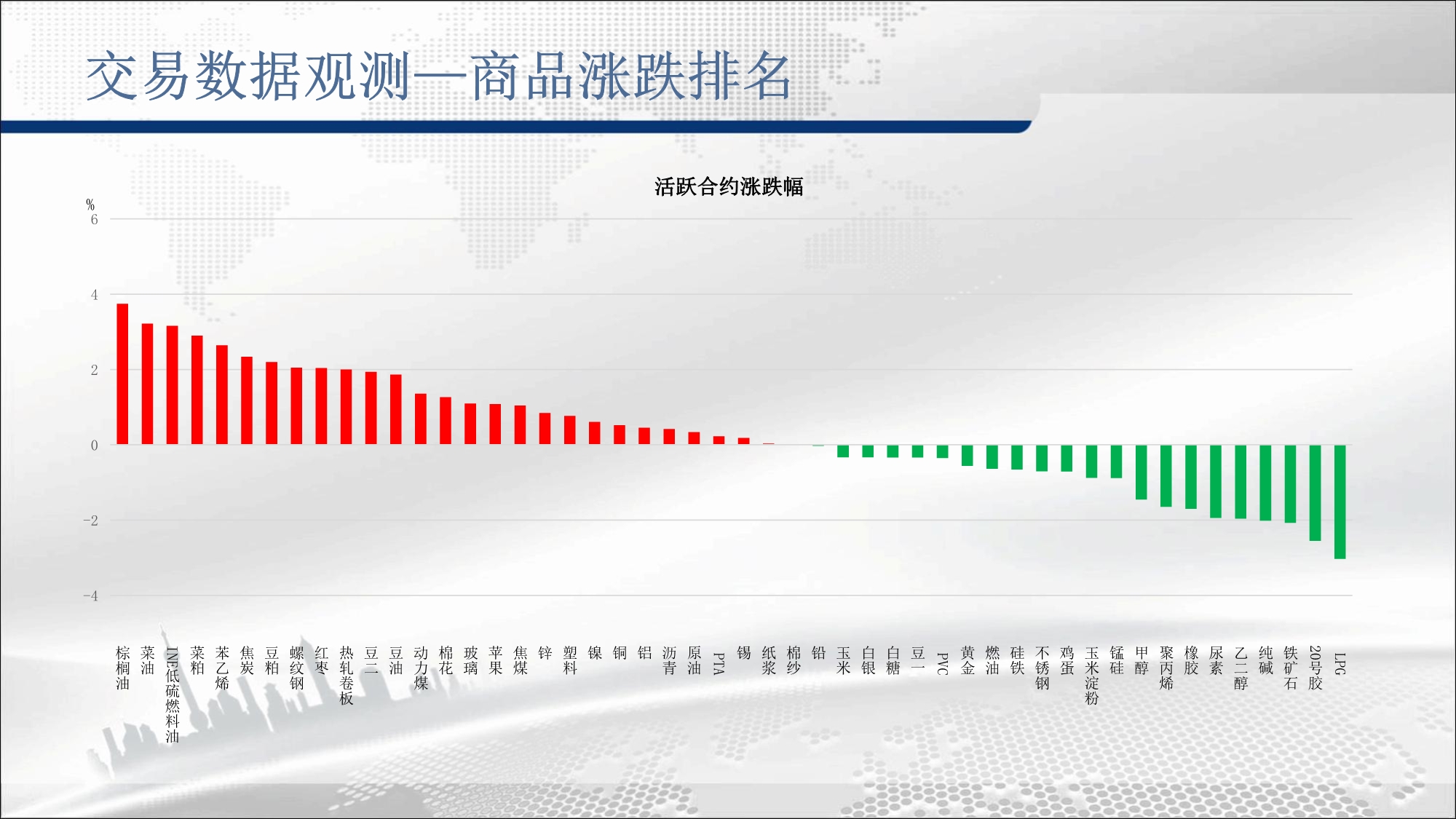 交易数据观测—商品涨跌排名

活跃合约涨跌幅

%
6
4
2
0
-2
-4

棕榈油
菜油
INE低硫燃料油
菜粕
苯乙烯
焦炭
豆粕
螺纹钢
红枣
热轧卷板
豆二
豆油
动力煤
棉花
玻璃
苹果
焦煤
锌
塑料
镍
铜
铝
沥青
原油
PTA
锡
纸浆
棉纱
铅
玉米
白银
白糖
豆一
PVC
黄金
燃油
硅铁
不锈钢
鸡蛋
玉米淀粉
锰硅
甲醇
聚丙烯
橡胶
尿素
乙二醇
纯碱
铁矿石
20号胶
LPG